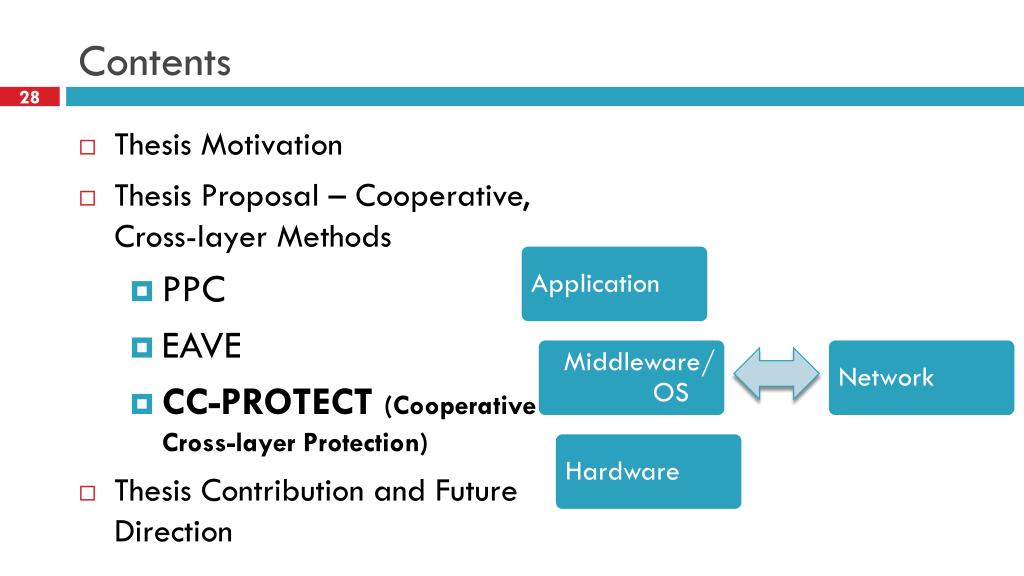 Contents

28

Thesis Motivation

Thesis Proposal – Cooperative, Cross-layer Methods

PPC

EAVE

CC-PROTECT (Cooperative Cross-layer Protection)

Thesis Contribution and Future Direction

Application

Middleware/ OS

Network

Hardware